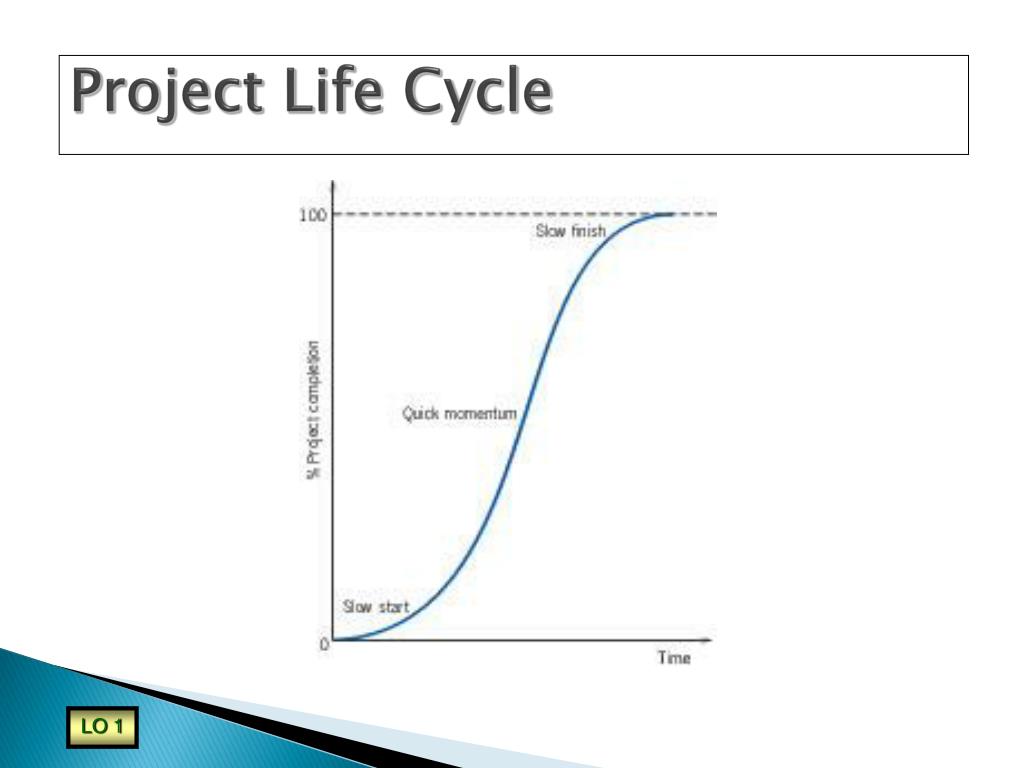 Project Life Cycle

100

Slow finish

% Project completion

Quick momentum

Slow start

0

Time

LO 1